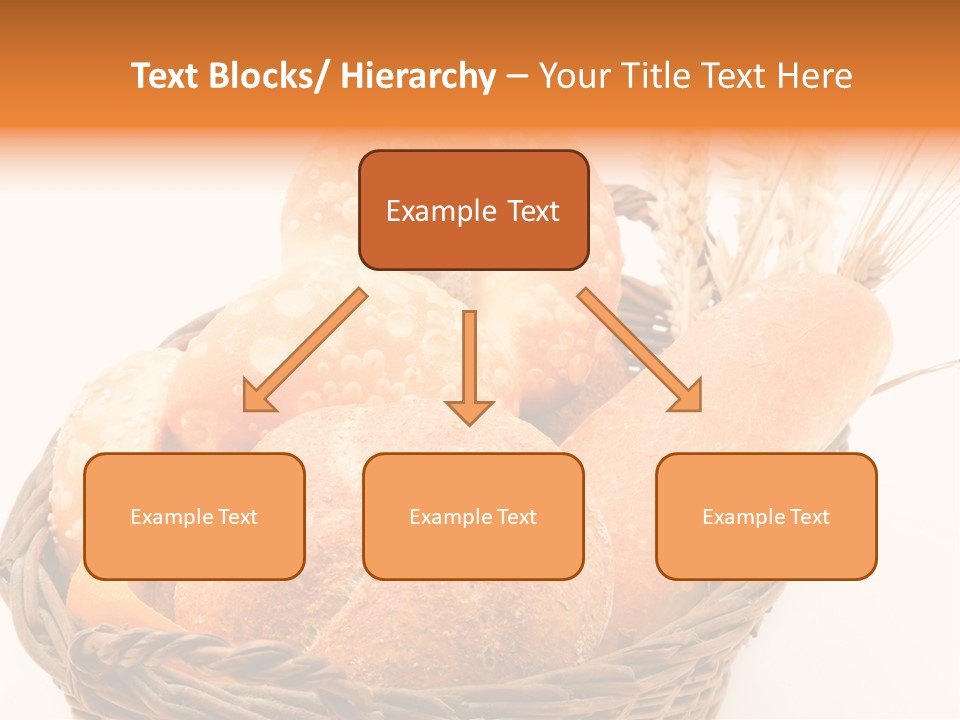 Text Blocks/ Hierarchy – Your Title Text Here

Example Text

Example Text

Example Text

Example Text